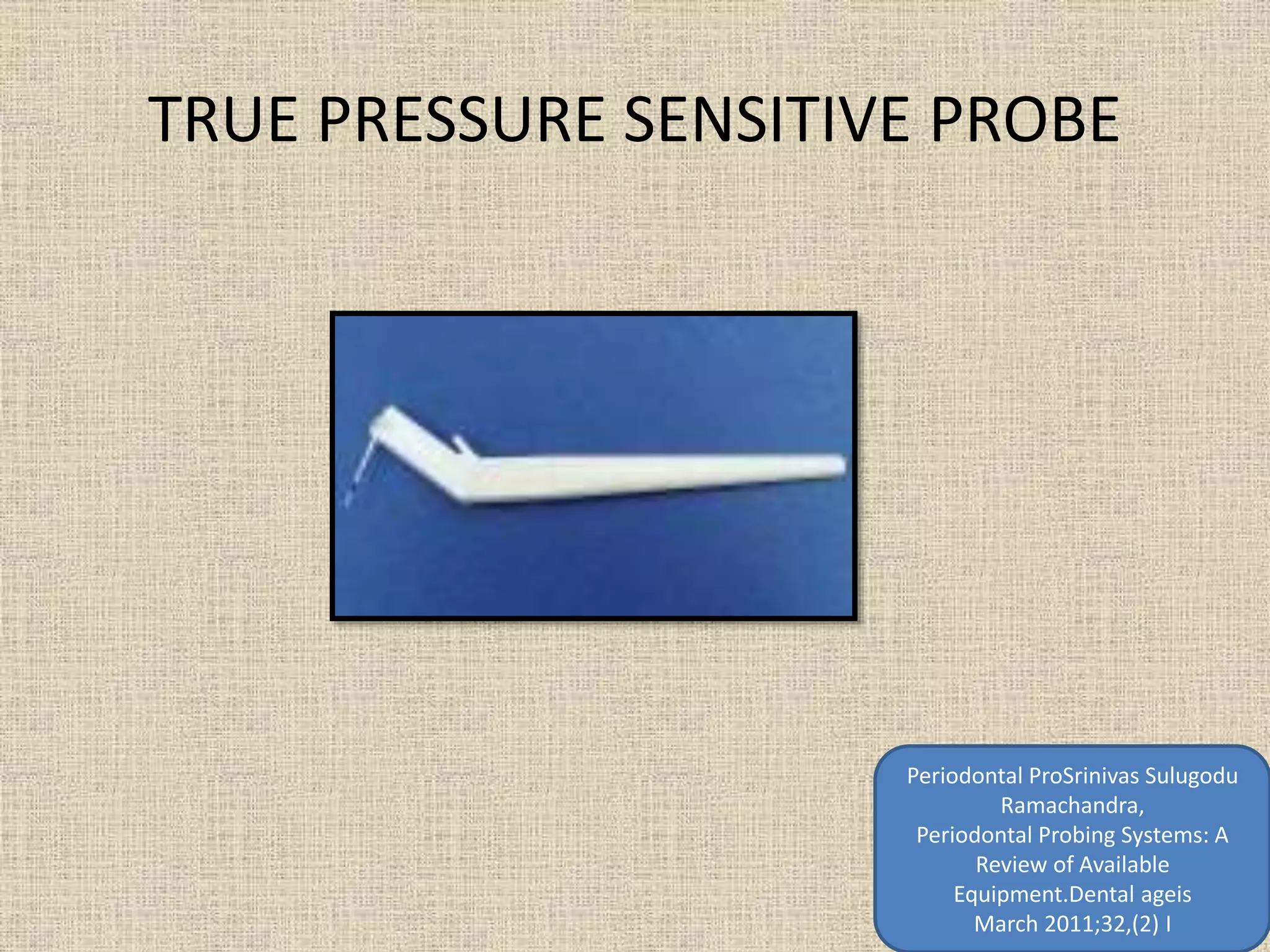 TRUE PRESSURE SENSITIVE PROBE

Periodontal ProSrinivas Sulugodu Ramachandra, Periodontal Probing Systems: A Review of Available Equipment.Dental ageis March 2011;32,(2) I